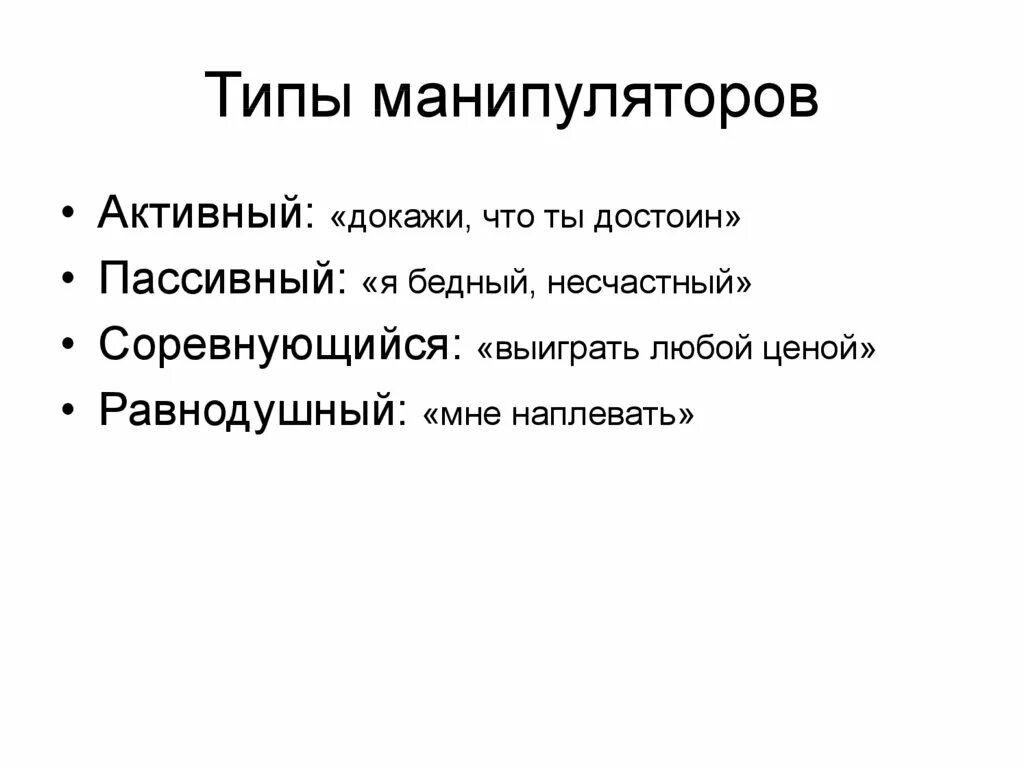 Типы манипуляторов

• Активный: «докажи, что ты достоин»
• Пассивный: «я бедный, несчастный»
• Соревнующийся: «выиграть любой ценой»
• Равнодушный: «мне наплевать»